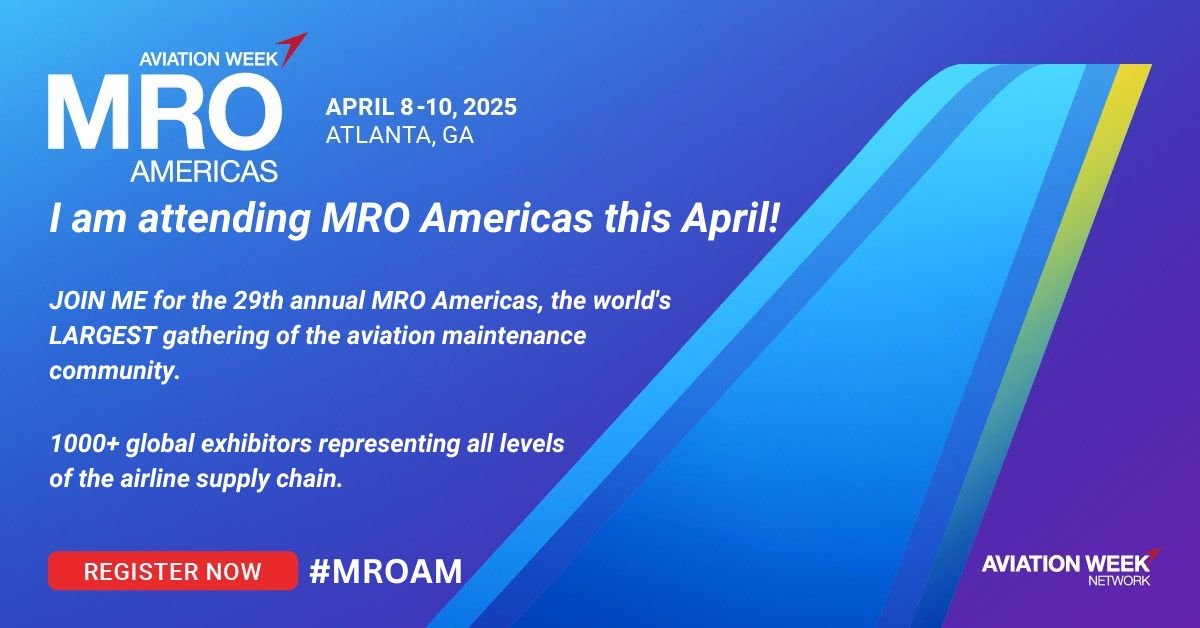 AVIATION WEEK
MRO
AMERICAS

APRIL 8 -10, 2025
ATLANTA, GA

I am attending MRO Americas this April!

JOIN ME for the 29th annual MRO Americas, the world's LARGEST gathering of the aviation maintenance community.

1000+ global exhibitors representing all levels of the airline supply chain.

REGISTER NOW #MROAM

AVIATION WEEK
NETWORK